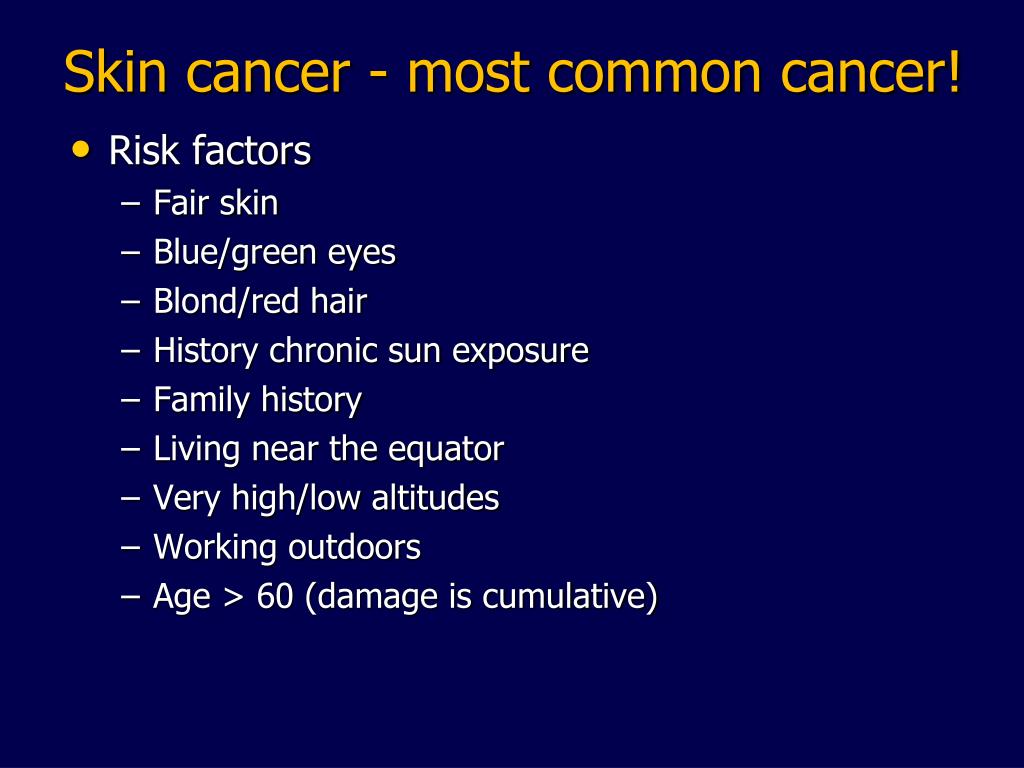 Skin cancer - most common cancer!

• Risk factors
– Fair skin
– Blue/green eyes
– Blond/red hair
– History chronic sun exposure
– Family history
– Living near the equator
– Very high/low altitudes
– Working outdoors
– Age > 60 (damage is cumulative)